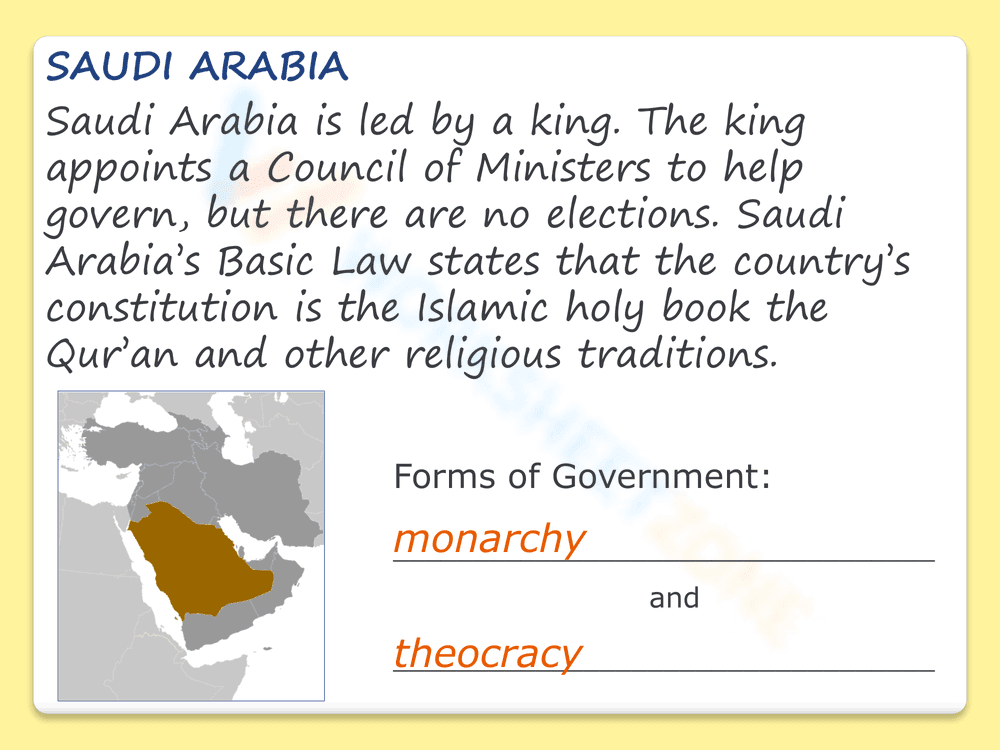 SAUDI ARABIA

Saudi Arabia is led by a king. The king appoints a Council of Ministers to help govern, but there are no elections. Saudi Arabia's Basic Law states that the country's constitution is the Islamic holy book the Qur'an and other religious traditions.

Forms of Government:

monarchy

and

theocracy